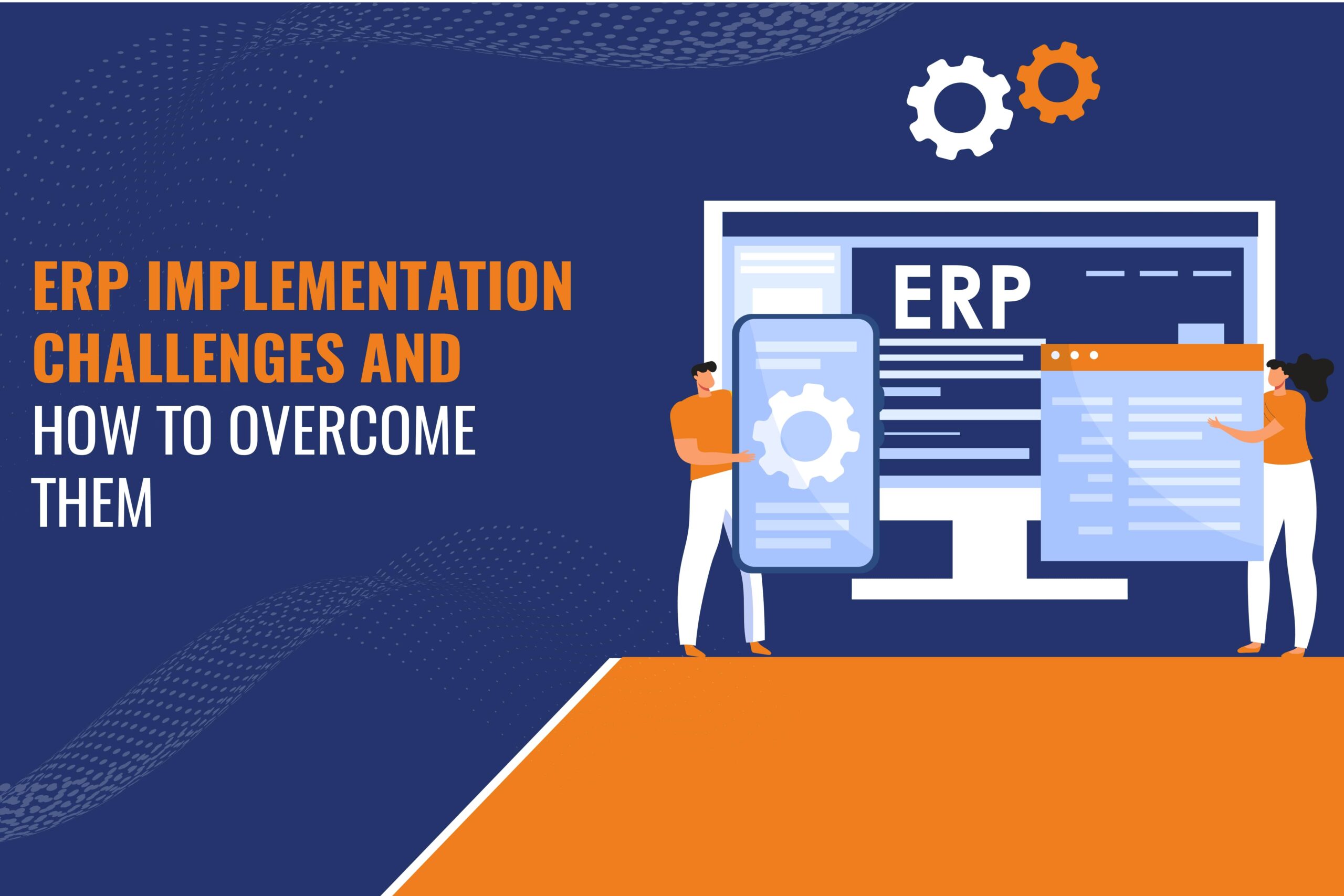 ERP IMPLEMENTATION CHALLENGES AND HOW TO OVERCOME THEM

ERP